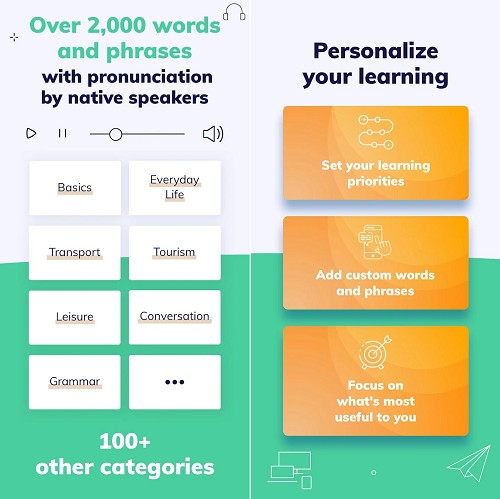 Over 2,000 words and phrases with pronunciation by native speakers

Basics

Everyday Life

Transport

Tourism

Leisure

Conversation

Grammar

•••

100+ other categories

Personalize your learning

Set your learning priorities

Add custom words and phrases

Focus on what's most useful to you